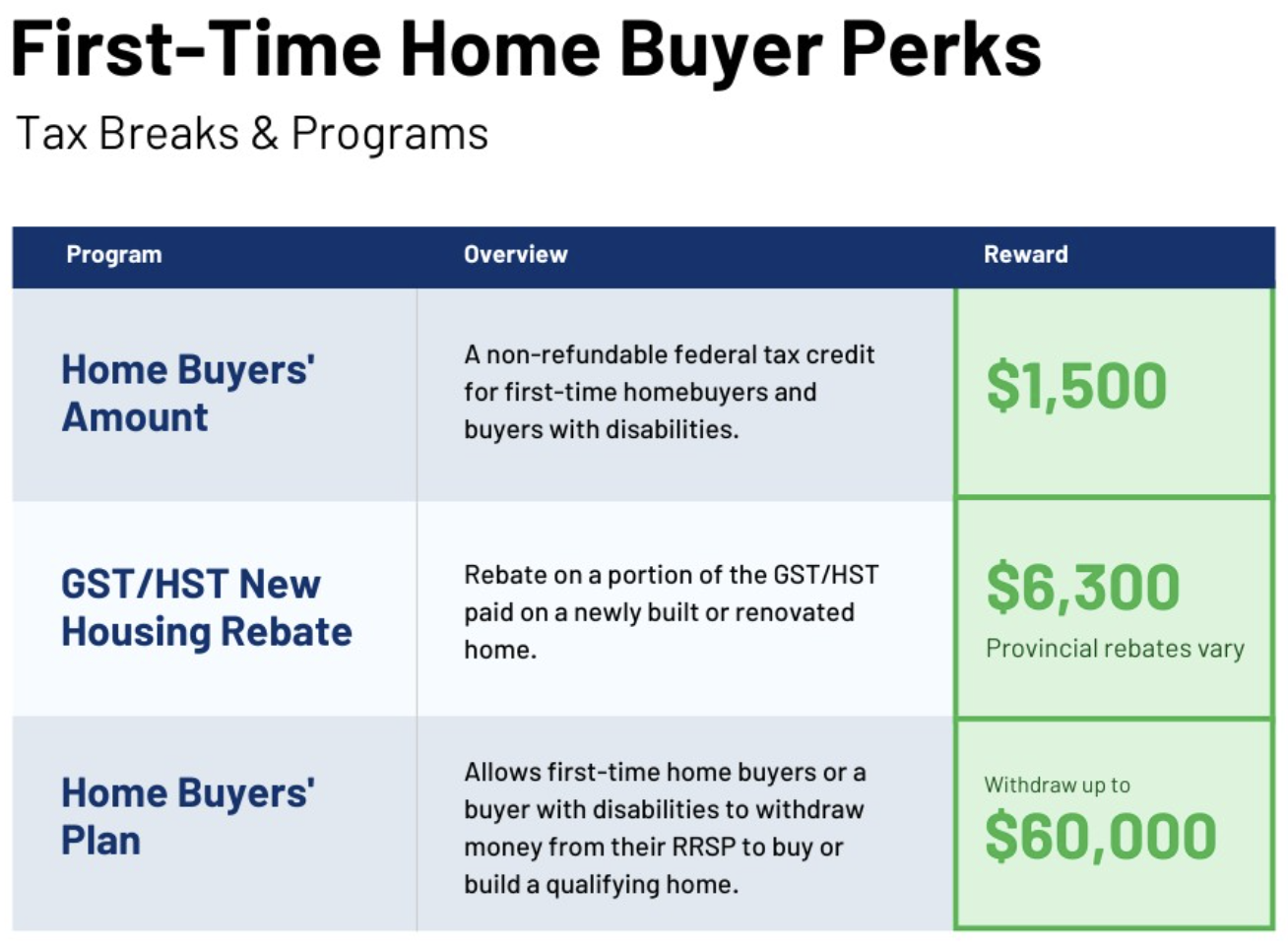 First-Time Home Buyer Perks

Tax Breaks & Programs

| Program | Overview | Reward |
|---|---|---|
| Home Buyers' Amount | A non-refundable federal tax credit for first-time homebuyers and buyers with disabilities. | \$1,500 |
| GST/HST New Housing Rebate | Rebate on a portion of the GST/HST paid on a newly built or renovated home. | \$6,300 Provincial rebates vary |
| Home Buyers' Plan | Allows first-time home buyers or a buyer with disabilities to withdraw money from their RRSP to buy or build a qualifying home. | Withdraw up to \$60,000 |